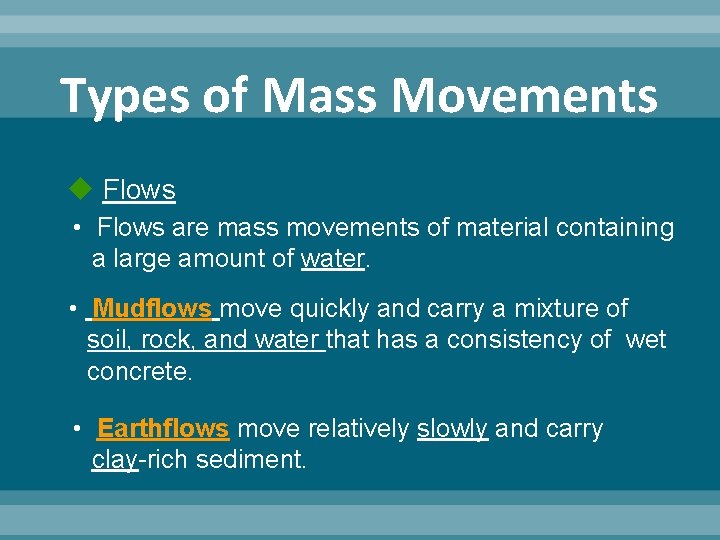 Types of Mass Movements

Flows

• Flows are mass movements of material containing a large amount of water.

• Mudflows move quickly and carry a mixture of soil, rock, and water that has a consistency of wet concrete.

• Earthflows move relatively slowly and carry clay-rich sediment.